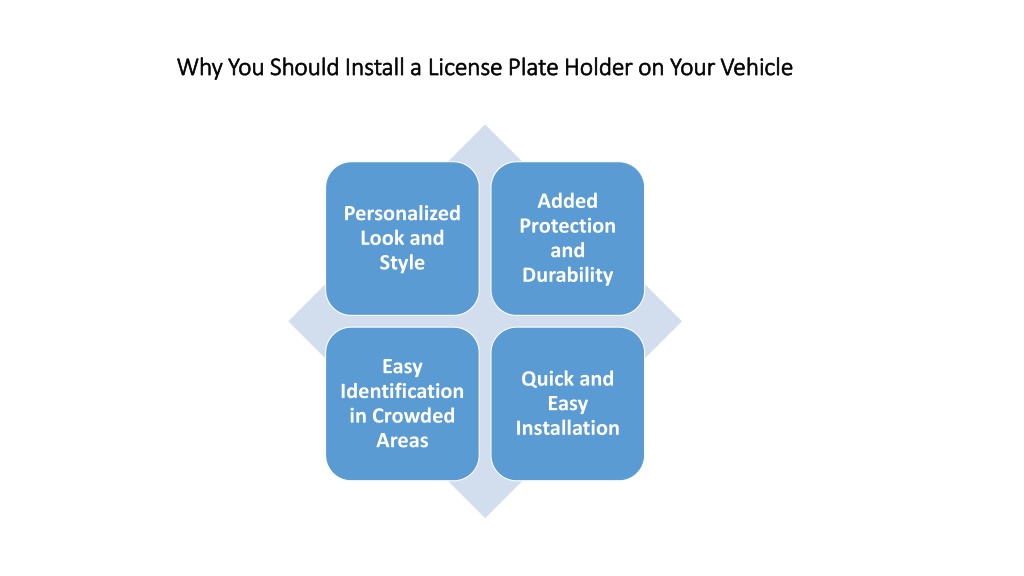 Why You Should Install a License Plate Holder on Your Vehicle

Personalized Look and Style

Added Protection and Durability

Easy Identification in Crowded Areas

Quick and Easy Installation